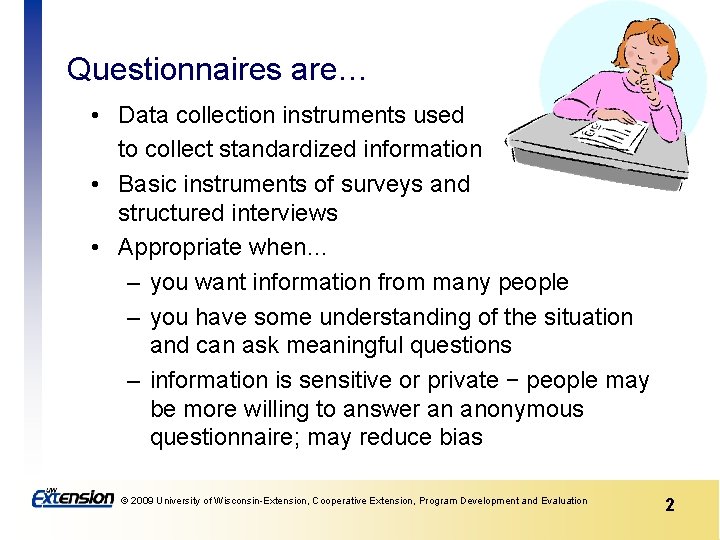 Questionnaires are…

• Data collection instruments used to collect standardized information
• Basic instruments of surveys and structured interviews
• Appropriate when…
– you want information from many people
– you have some understanding of the situation and can ask meaningful questions
– information is sensitive or private − people may be more willing to answer an anonymous questionnaire; may reduce bias

UW Extension © 2009 University of Wisconsin-Extension, Cooperative Extension, Program Development and Evaluation

2